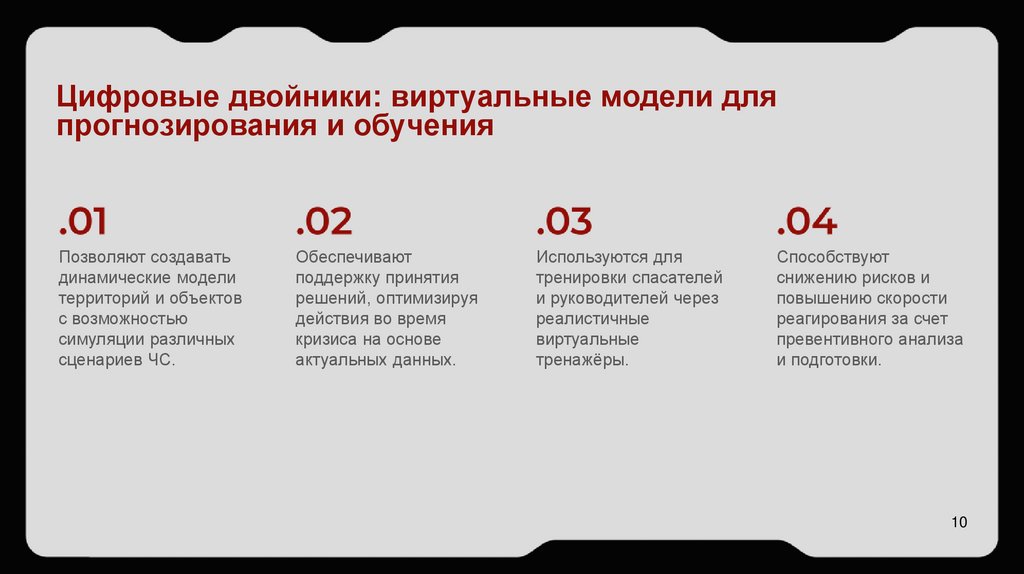 Цифровые двойники: виртуальные модели для прогнозирования и обучения

.01

Позволяют создавать динамические модели территорий и объектов с возможностью симуляции различных сценариев ЧС.

.02

Обеспечивают поддержку принятия решений, оптимизируя действия во время кризиса на основе актуальных данных.

.03

Используются для тренировки спасателей и руководителей через реалистичные виртуальные тренажёры.

.04

Способствуют снижению рисков и повышению скорости реагирования за счет превентивного анализа и подготовки.

10